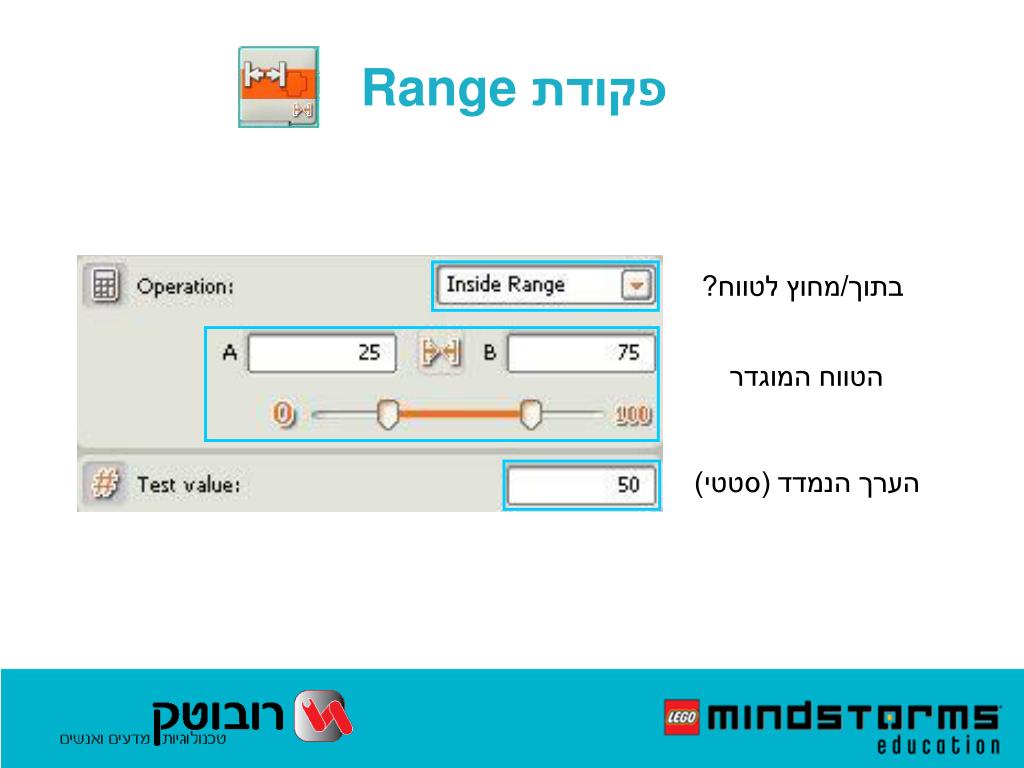 פקודת Range

Operation: Inside Range

A 25 B 75

0 100

Test value: 50

בתוך/מחוץ לטווח?

הטווח המוגדר

הערך הנמדד (סטטי)

רובוטק
טכנולוגיות מדעים ואנשים

LEGO mindstorms
education